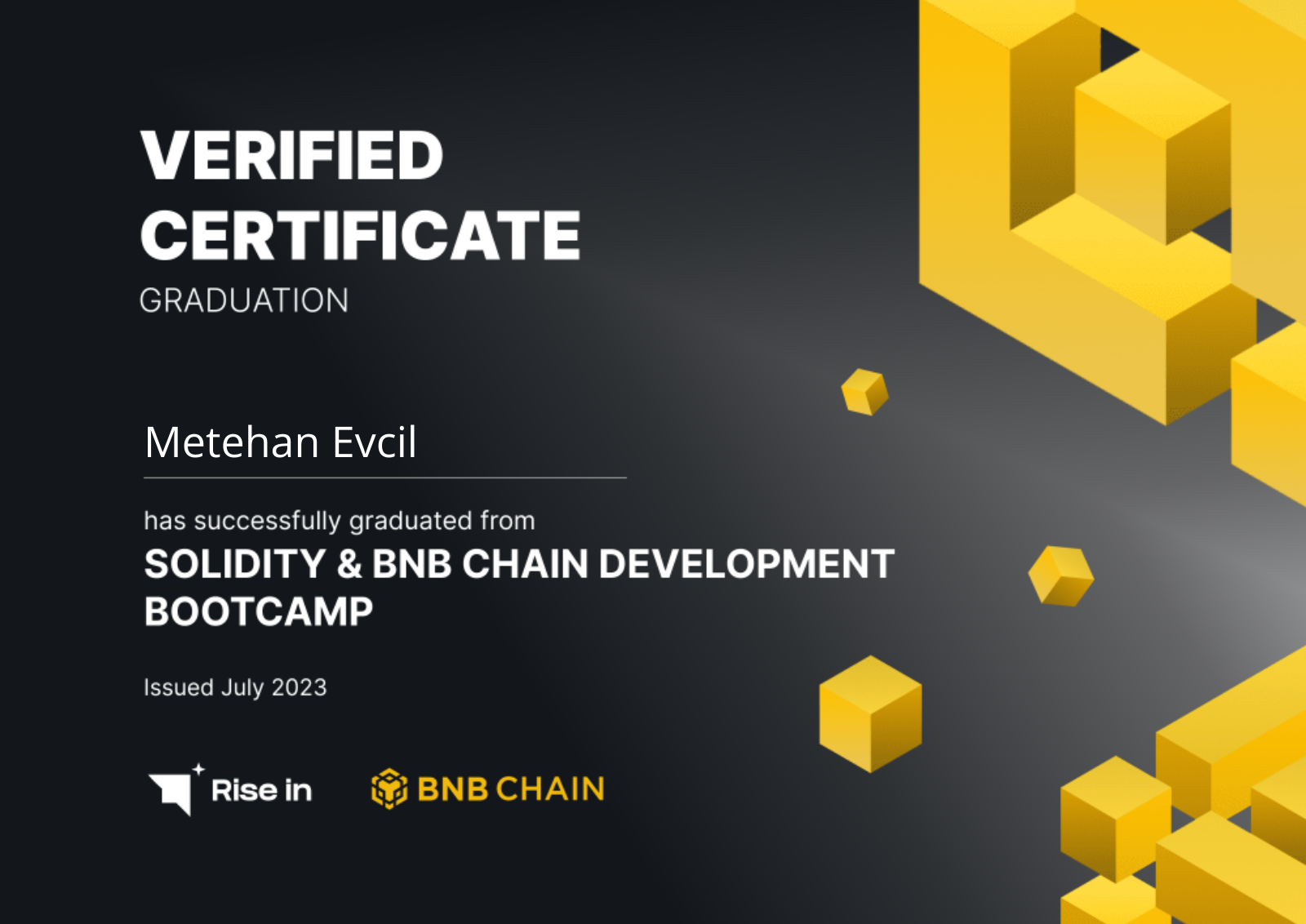 VERIFIED CERTIFICATE
GRADUATION

Metehan Evcil

has successfully graduated from
SOLIDITY & BNB CHAIN DEVELOPMENT BOOTCAMP

Issued July 2023

Rise in
BNB CHAIN